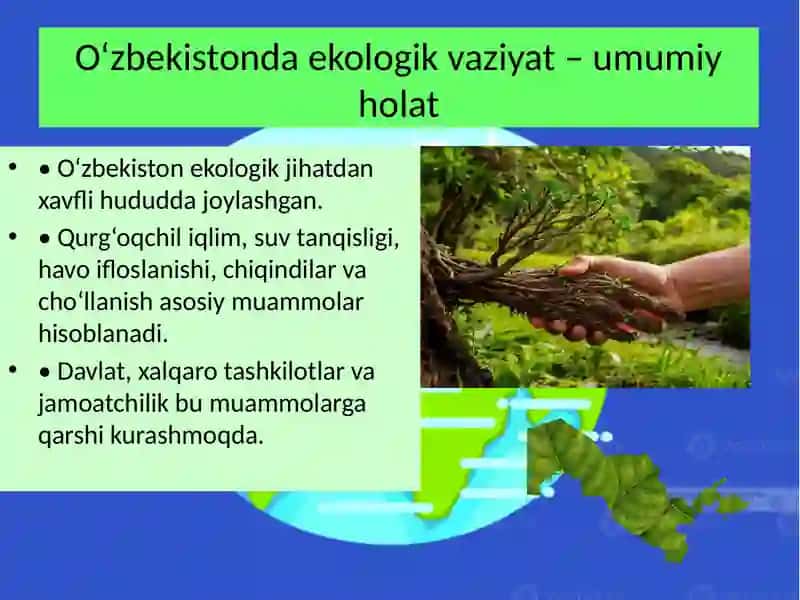 O‘zbekistonda ekologik vaziyat – umumiy holat

• • O‘zbekiston ekologik jihatdan xavfli hududda joylashgan.
• • Qurg‘oqchil iqlim, suv tanqisligi, havo ifloslanishi, chiqindilar va cho‘llanish asosiy muammolar hisoblanadi.
• • Davlat, xalqaro tashkilotlar va jamoatchilik bu muammolarga qarshi kurashmoqda.